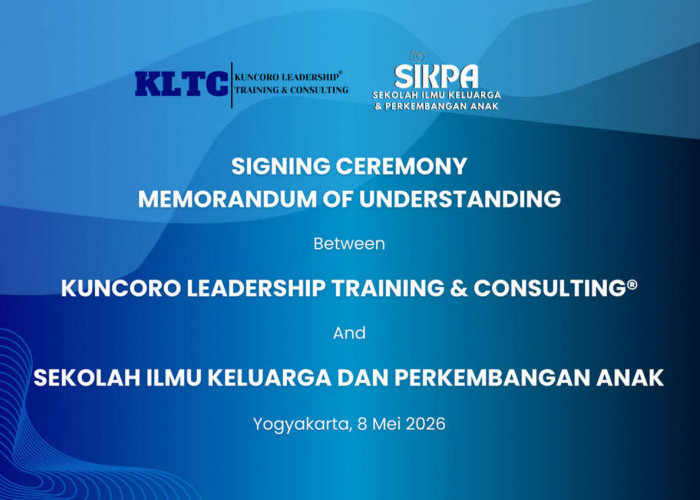 KLTC KUNCORO LEADERSHIP® TRAINING & CONSULTING

SIKPA
SEKOLAH ILMU KELUARGA & PERKEMBANGAN ANAK

SIGNING CEREMONY
MEMORANDUM OF UNDERSTANDING

Between

KUNCORO LEADERSHIP TRAINING & CONSULTING®

And

SEKOLAH ILMU KELUARGA DAN PERKEMBANGAN ANAK

Yogyakarta, 8 Mei 2026